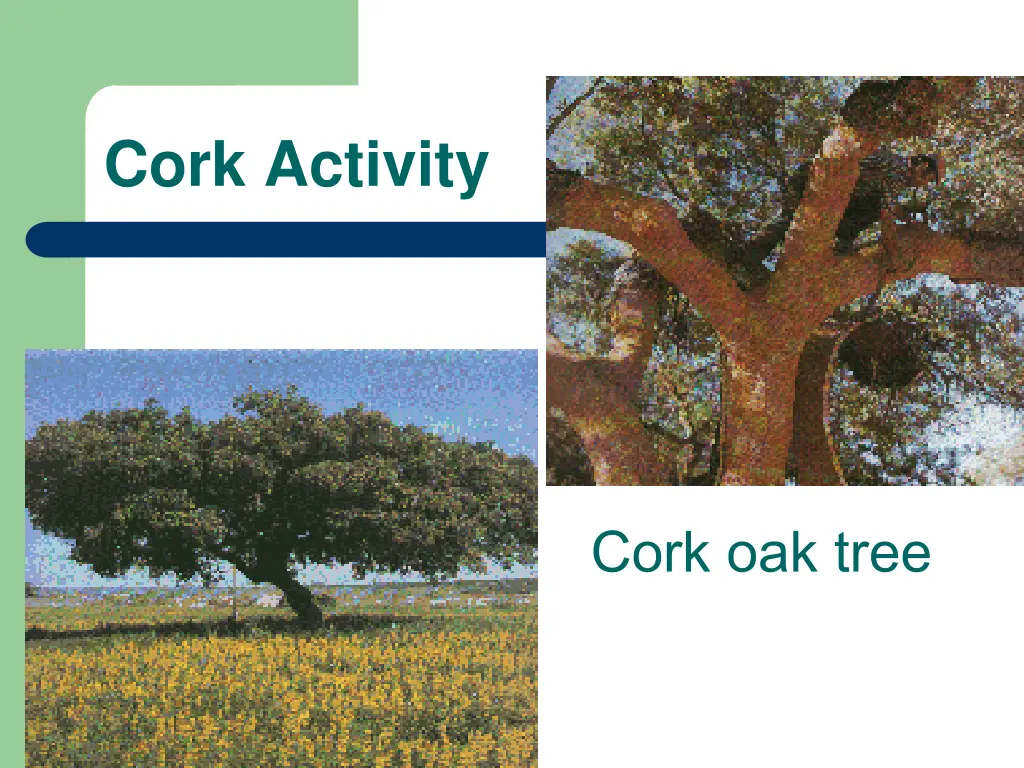 Cork Activity

Cork oak tree